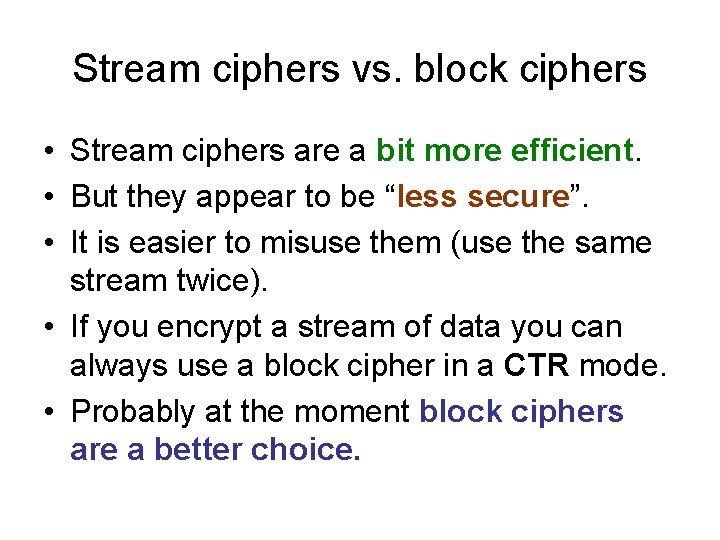 Stream ciphers vs. block ciphers

• Stream ciphers are a bit more efficient.

• But they appear to be “less secure”.

• It is easier to misuse them (use the same stream twice).

• If you encrypt a stream of data you can always use a block cipher in a CTR mode.

• Probably at the moment block ciphers are a better choice.